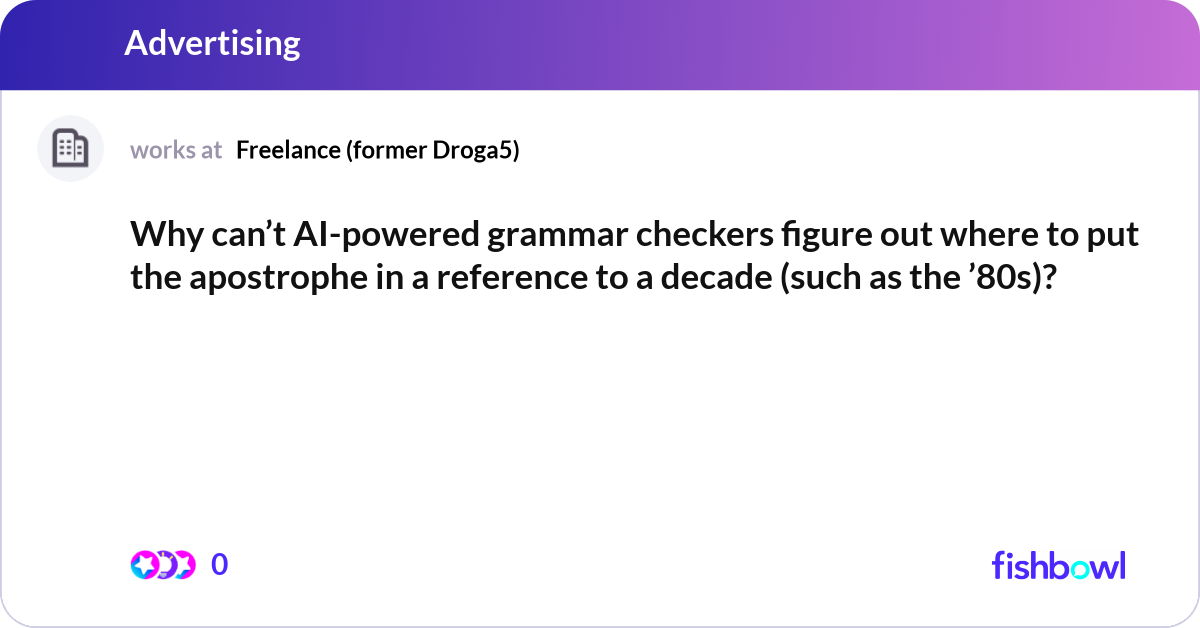 Advertising

works at Freelance (former Droga5)

Why can’t AI-powered grammar checkers figure out where to put the apostrophe in a reference to a decade (such as the ’80s)?

0

fishbowl